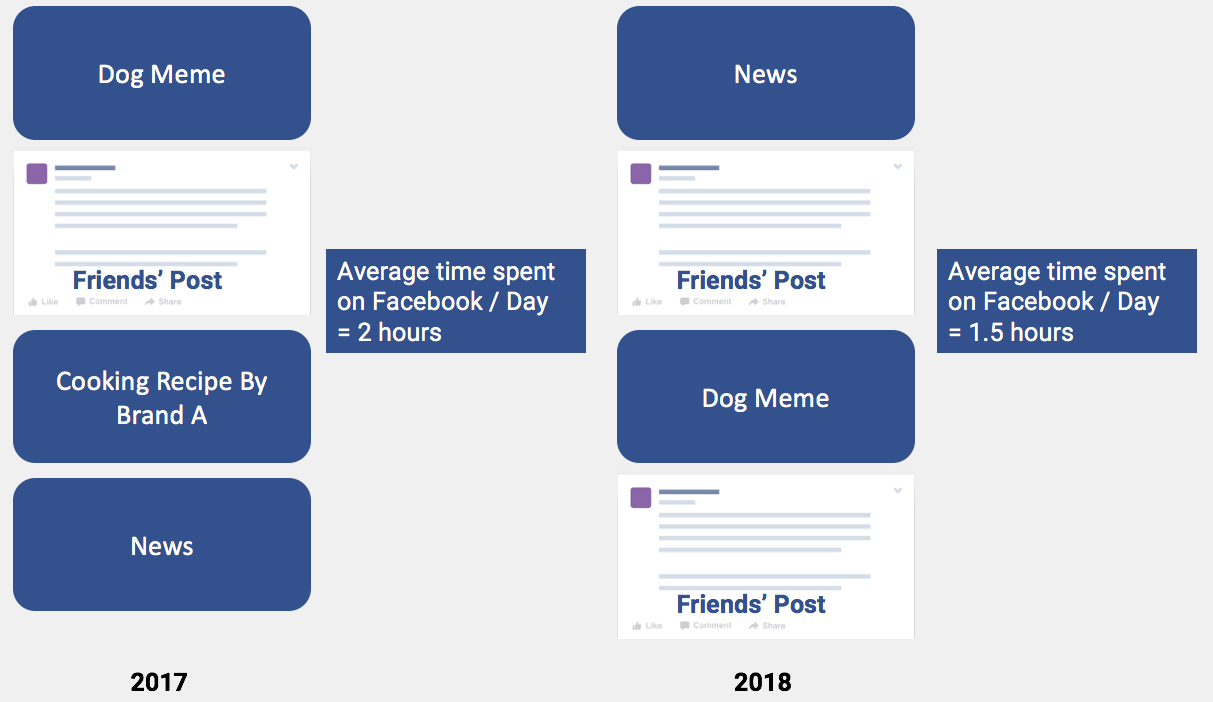 Dog Meme

Friends' Post

Like Comment Share

Cooking Recipe By Brand A

News

Average time spent on Facebook / Day = 2 hours

2017

News

Friends' Post

Like Comment Share

Dog Meme

Friends' Post

Like Comment Share

Average time spent on Facebook / Day = 1.5 hours

2018